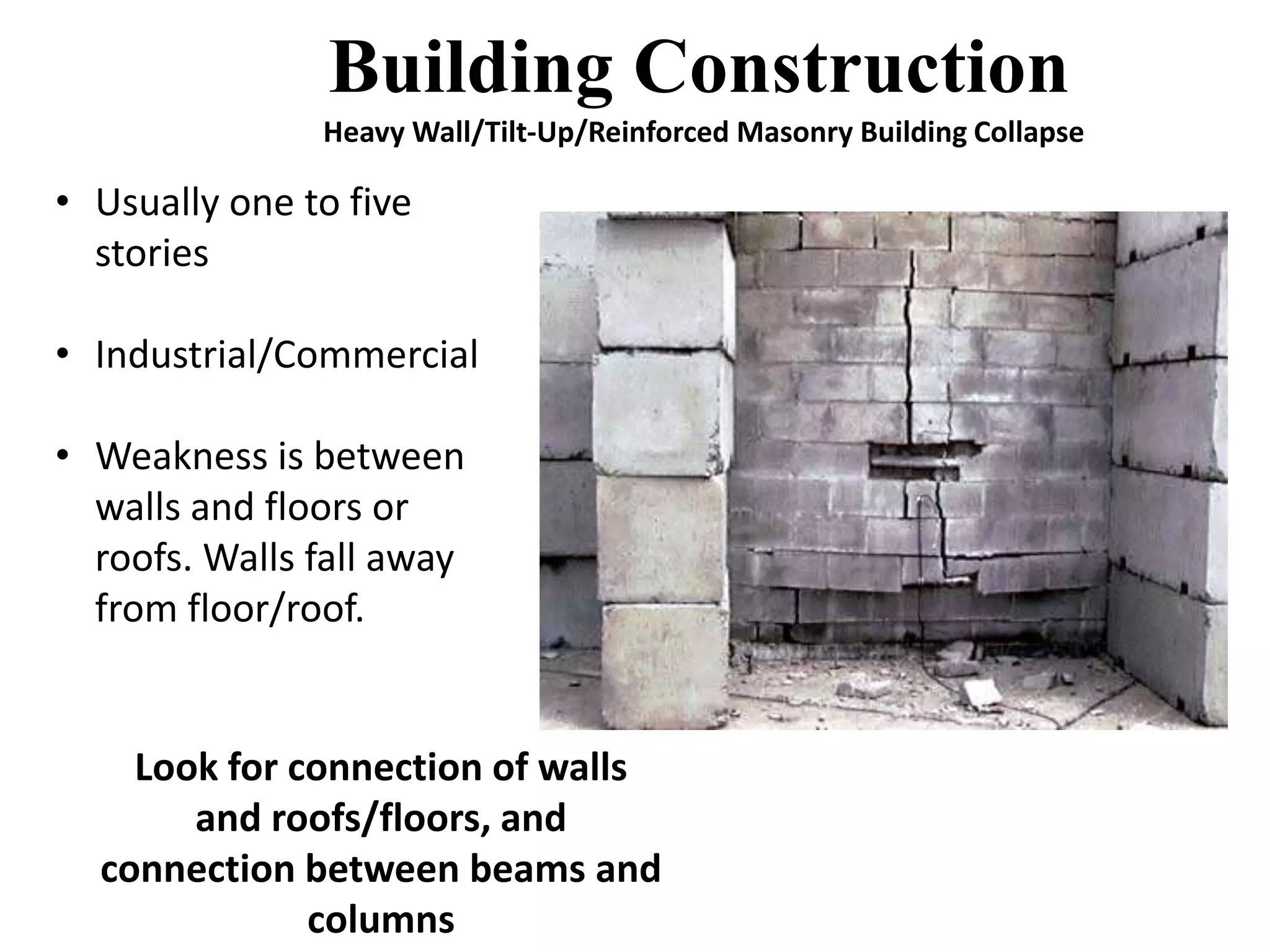 Building Construction
Heavy Wall/Tilt-Up/Reinforced Masonry Building Collapse

• Usually one to five stories

• Industrial/Commercial

• Weakness is between walls and floors or roofs. Walls fall away from floor/roof.

Look for connection of walls and roofs/floors, and connection between beams and columns